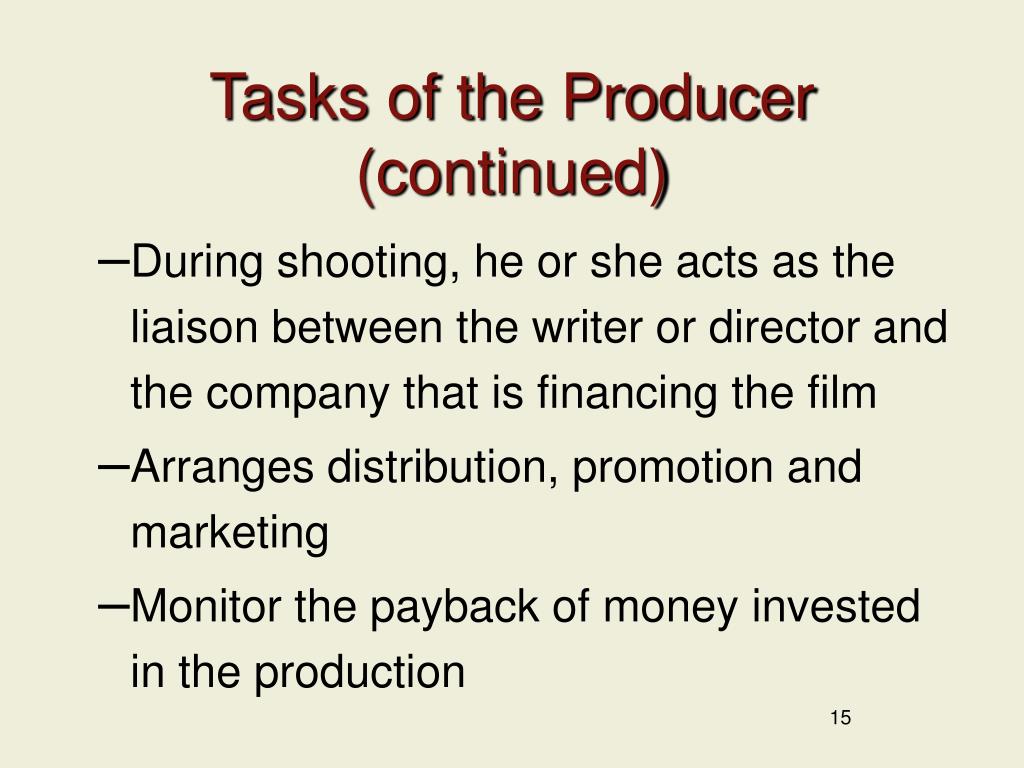 Tasks of the Producer (continued)

– During shooting, he or she acts as the liaison between the writer or director and the company that is financing the film

– Arranges distribution, promotion and marketing

– Monitor the payback of money invested in the production

15